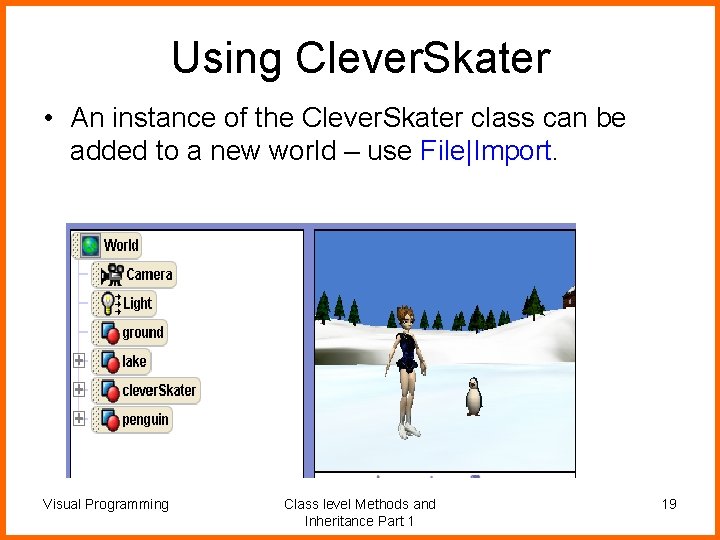 Using CleverSkater

• An instance of the CleverSkater class can be added to a new world – use File|Import.

World
Camera
Light
ground
lake
cleverSkater
penguin

Visual Programming

Class level Methods and Inheritance Part 1

19